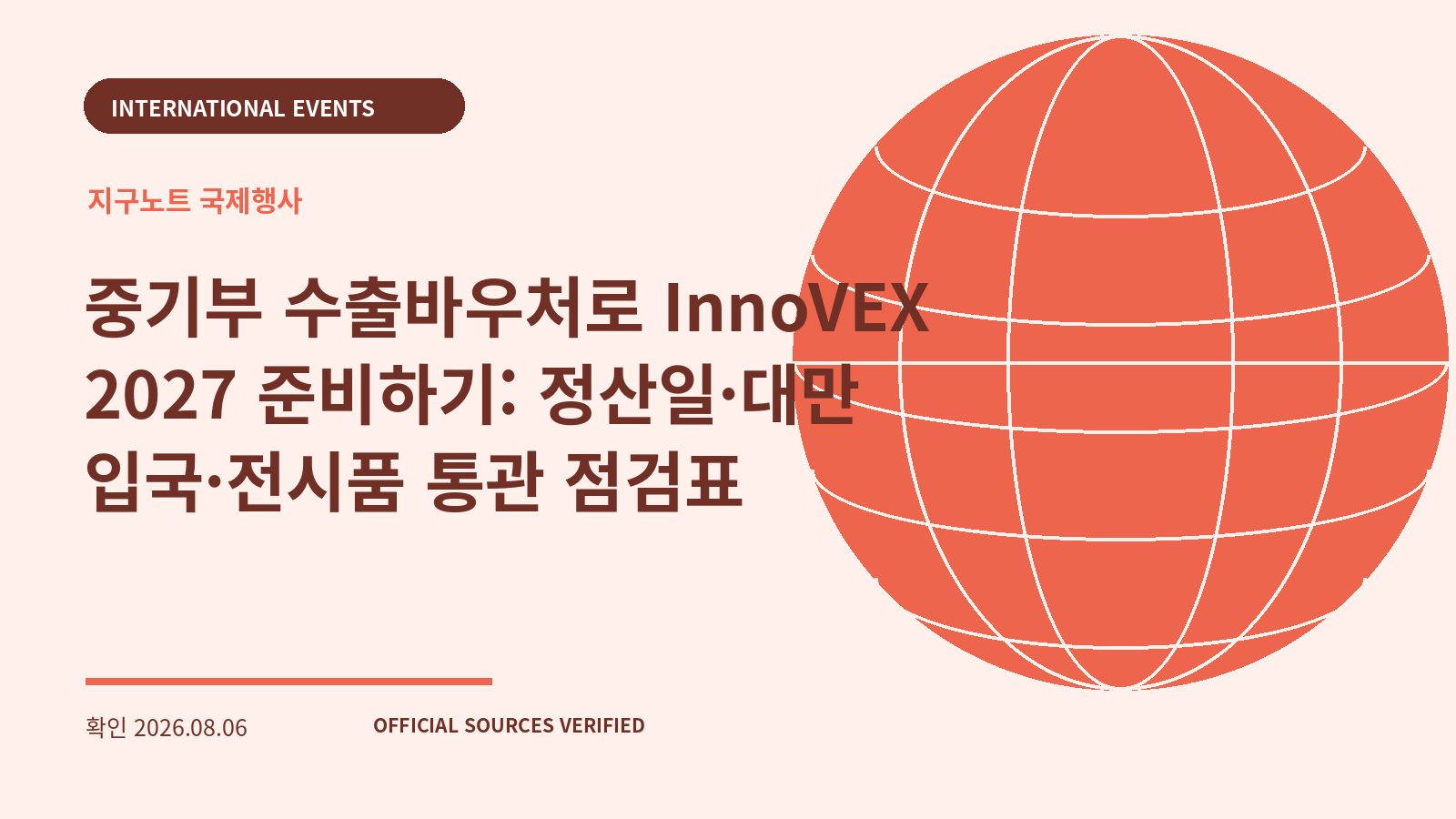 INTERNATIONAL EVENTS

지구노트 국제행사

중기부 수출바우처로 InnoVEX 2027 준비하기: 정산일·대만 입국·전시품 통관 점검표

확인 2026.08.06

OFFICIAL SOURCES VERIFIED